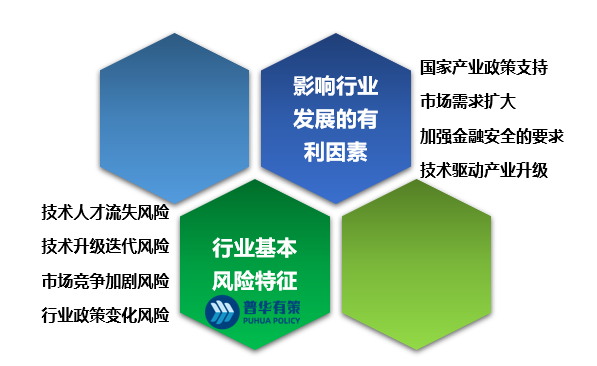 影响行业发展的有利因素

国家产业政策支持
市场需求扩大
加强金融安全的要求
技术驱动产业升级

技术人才流失风险
技术升级迭代风险
市场竞争加剧风险
行业政策变化风险

行业基本风险特征

普华有策
PUHUA POLICY